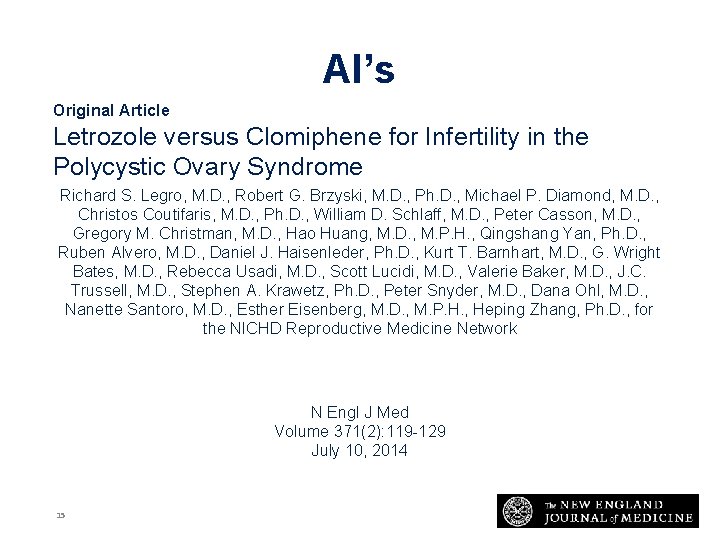 AI's

Original Article

Letrozole versus Clomiphene for Infertility in the Polycystic Ovary Syndrome

Richard S. Legro, M.D., Robert G. Brzyski, M.D., Ph.D., Michael P. Diamond, M.D., Christos Coutifaris, M.D., Ph.D., William D. Schlaff, M.D., Peter Casson, M.D., Gregory M. Christman, M.D., Hao Huang, M.D., M.P.H., Qingshang Yan, Ph.D., Ruben Alvero, M.D., Daniel J. Haisenleder, Ph.D., Kurt T. Barnhart, M.D., G. Wright Bates, M.D., Rebecca Usadi, M.D., Scott Lucidi, M.D., Valerie Baker, M.D., J.C. Trussell, M.D., Stephen A. Krawetz, Ph.D., Peter Snyder, M.D., Dana Ohl, M.D., Nanette Santoro, M.D., Esther Eisenberg, M.D., M.P.H., Heping Zhang, Ph.D., for the NICHD Reproductive Medicine Network

N Engl J Med
Volume 371(2):119-129
July 10, 2014

15

The NEW ENGLAND JOURNAL of MEDICINE